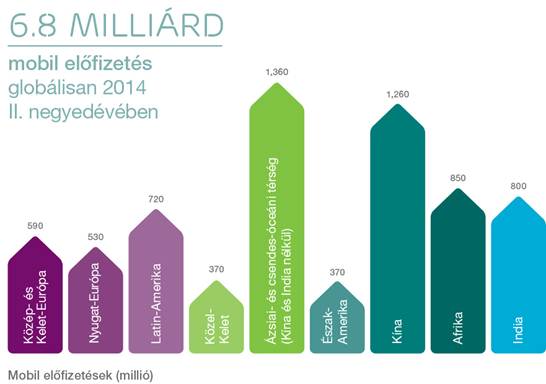 6.8 MILLIÁRD

mobil előfizetés globálisan 2014 II. negyedévében

590
Közép- és Kelet-Európa

530
Nyugat-Európa

720
Latin-Amerika

370
Közel-Kelet

1,360
Ázsiai- és csendes-óceáni térség (Kína és India nélkül)

370
Észak-Amerika

1,260
Kína

850
Afrika

800
India

Mobil előfizetések (millió)